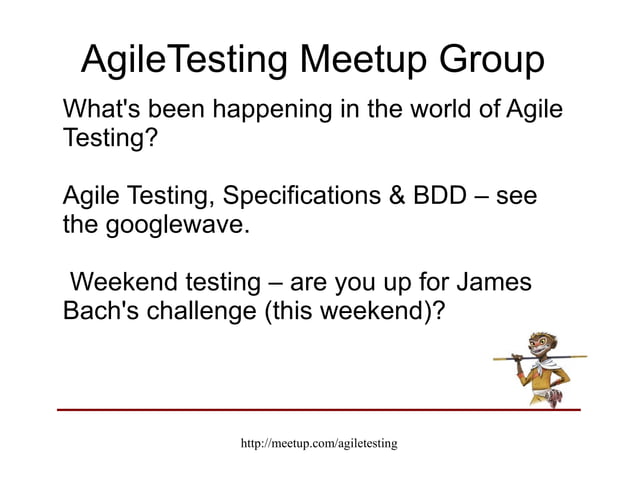 AgileTesting Meetup Group

What's been happening in the world of Agile Testing?

Agile Testing, Specifications & BDD – see the googlewave.

Weekend testing – are you up for James Bach's challenge (this weekend)?

http://meetup.com/agiletesting